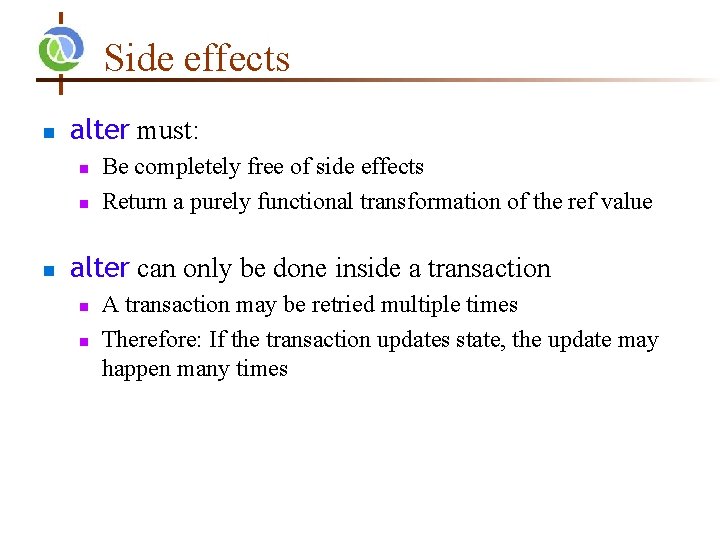 Side effects

alter must:

Be completely free of side effects

Return a purely functional transformation of the ref value

alter can only be done inside a transaction

A transaction may be retried multiple times

Therefore: If the transaction updates state, the update may happen many times